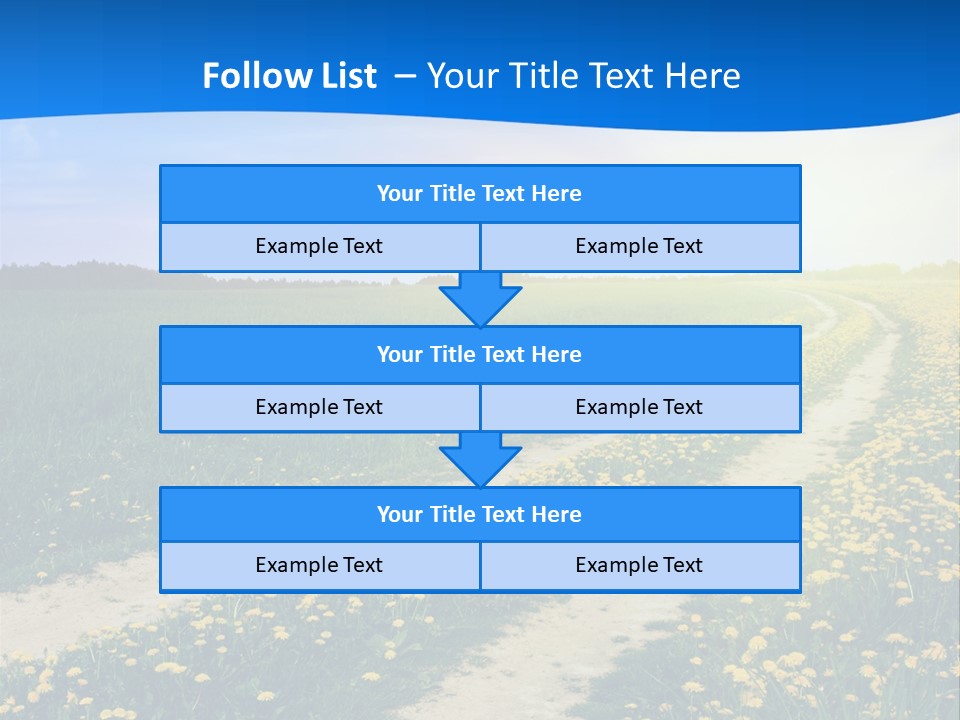 Follow List – Your Title Text Here

Your Title Text Here

Example Text

Example Text

Your Title Text Here

Example Text

Example Text

Your Title Text Here

Example Text

Example Text